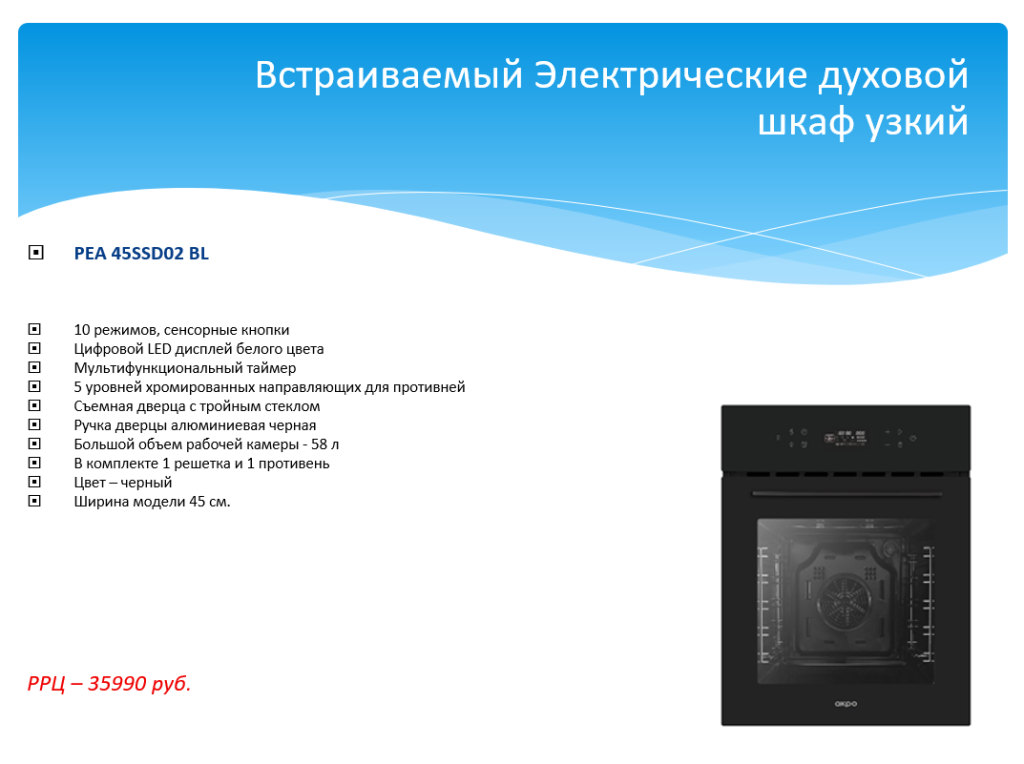 Встраиваемый Электрические духовой шкаф узкий

PEA 45SSD02 BL

10 режимов, сенсорные кнопки
Цифровой LED дисплей белого цвета
Мультифункциональный таймер
5 уровней хромированных направляющих для противней
Съемная дверца с тройным стеклом
Ручка дверцы алюминиевая черная
Большой объем рабочей камеры - 58 л
В комплекте 1 решетка и 1 противень
Цвет – черный
Ширина модели 45 см.

РРЦ – 35990 руб.

akpo